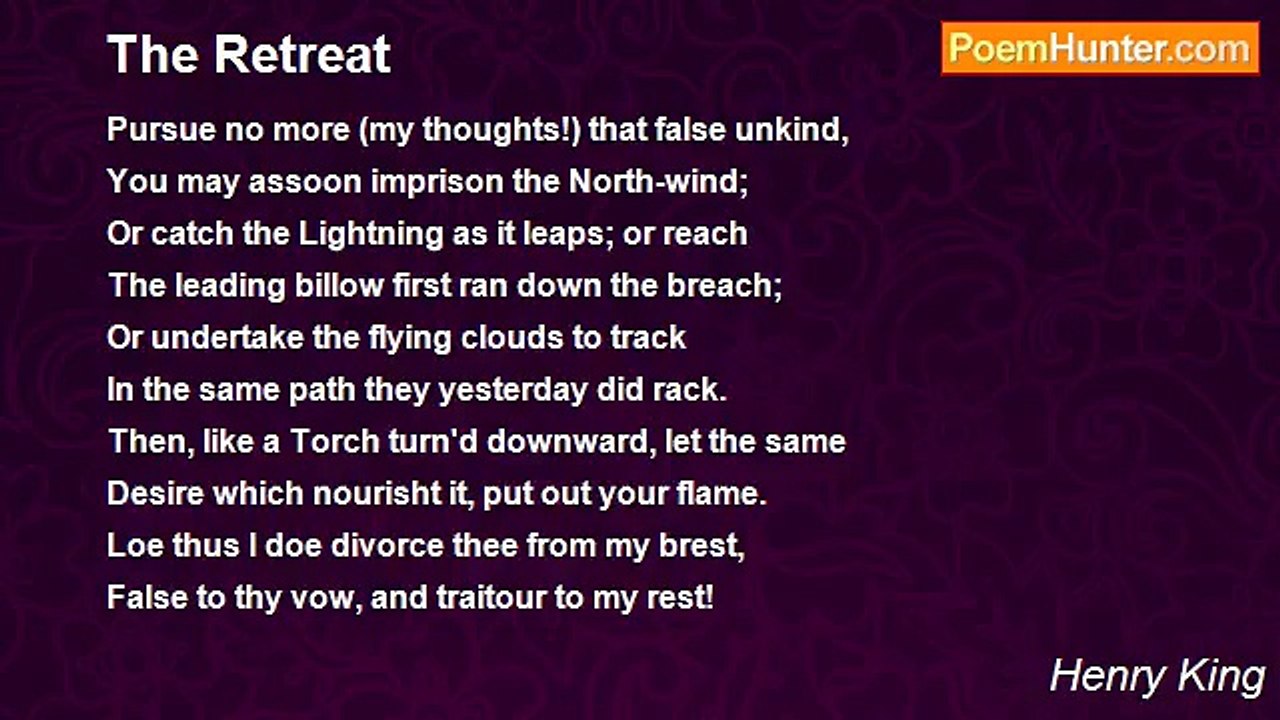 The Retreat

PoemHunter.com

Pursue no more (my thoughts!) that false unkind,
You may assoon imprison the North-wind;
Or catch the Lightning as it leaps; or reach
The leading billow first ran down the breach;
Or undertake the flying clouds to track
In the same path they yesterday did rack.
Then, like a Torch turn'd downward, let the same
Desire which nourisht it, put out your flame.
Loe thus I doe divorce thee from my brest,
False to thy vow, and traitour to my rest!

Henry King